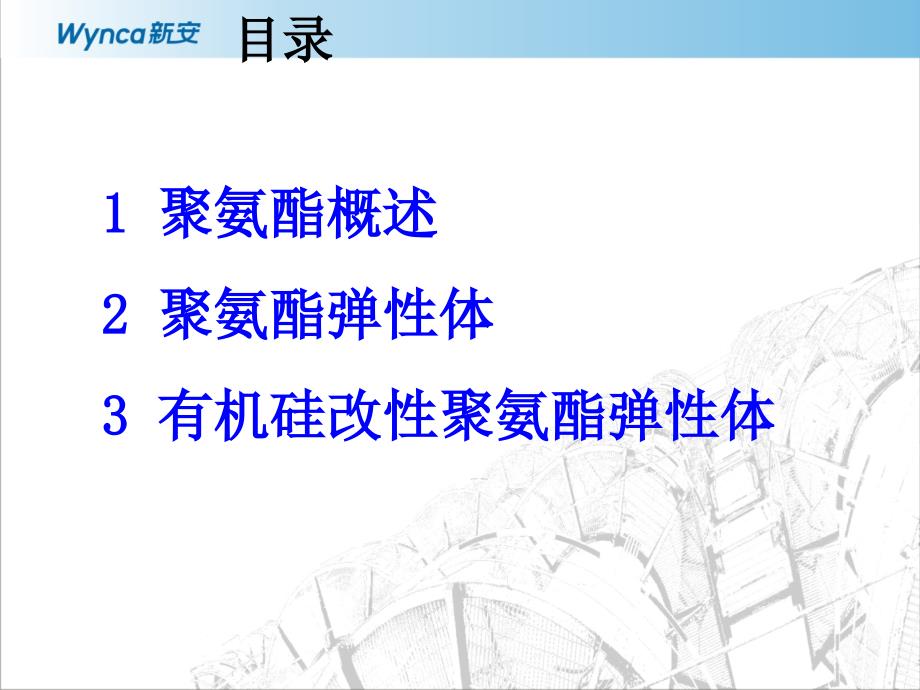 Wynca新安

目录

1 聚氨酯概述

2 聚氨酯弹性体

3 有机硅改性聚氨酯弹性体